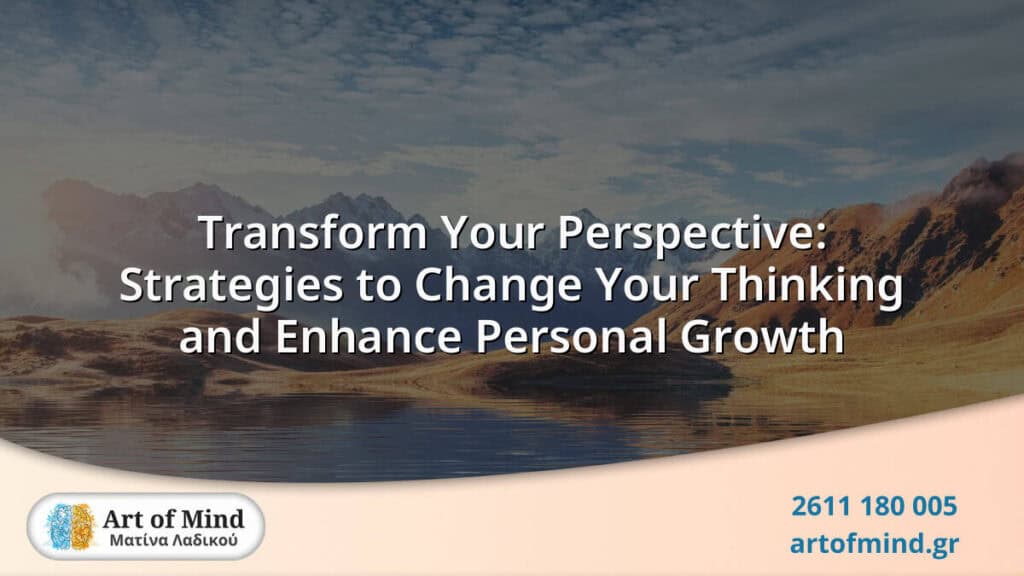 Transform Your Perspective: Strategies to Change Your Thinking and Enhance Personal Growth

Art of Mind
Ματίνα Λαδικού

2611 180 005
artofmind.gr